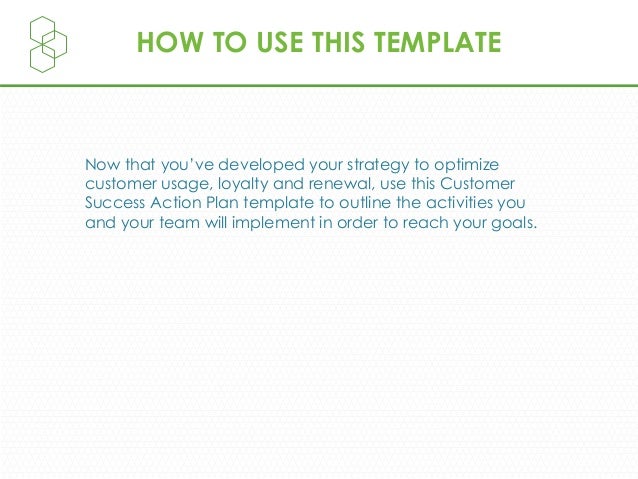 HOW TO USE THIS TEMPLATE

Now that you've developed your strategy to optimize customer usage, loyalty and renewal, use this Customer Success Action Plan template to outline the activities you and your team will implement in order to reach your goals.